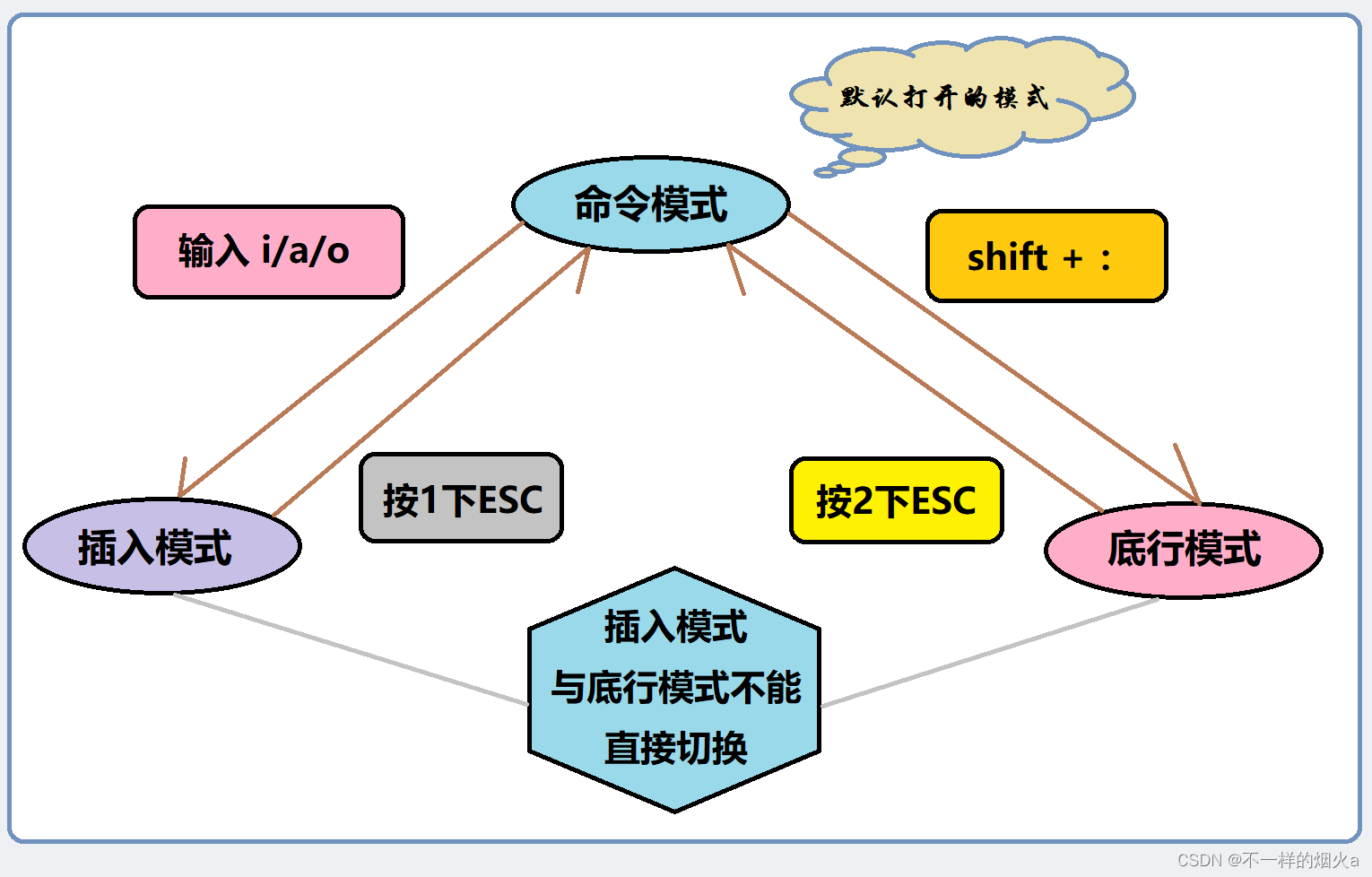 默认打开的模式

命令模式

输入 i/a/o

shift + :

按1下ESC

按2下ESC

插入模式

底行模式

插入模式
与底行模式不能
直接切换

CSDN @不一样的烟火a